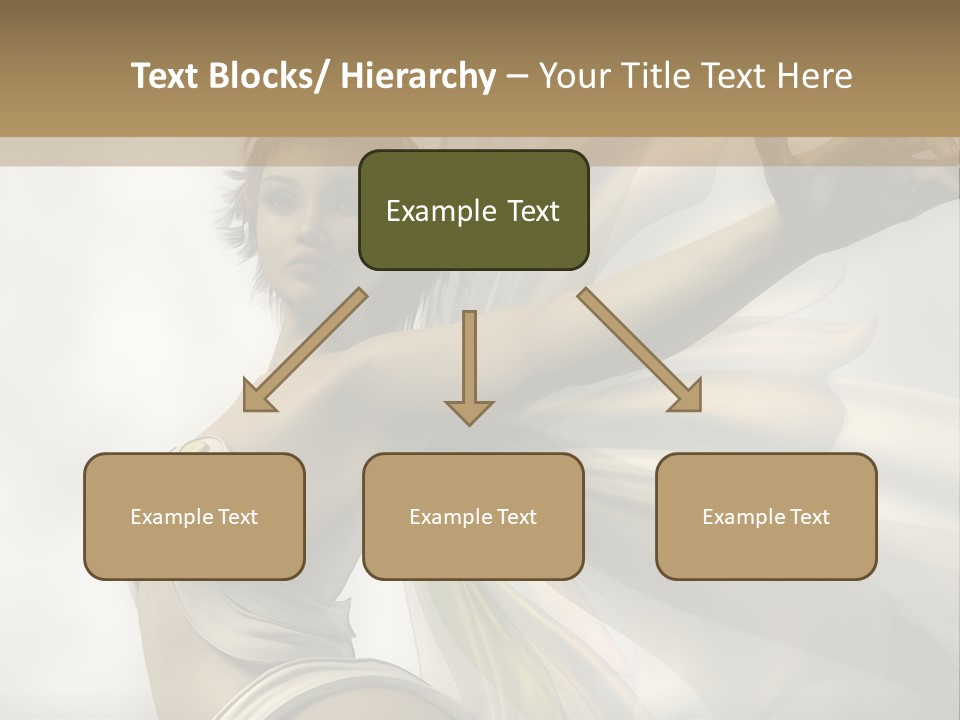 Text Blocks/ Hierarchy – Your Title Text Here

Example Text

Example Text

Example Text

Example Text